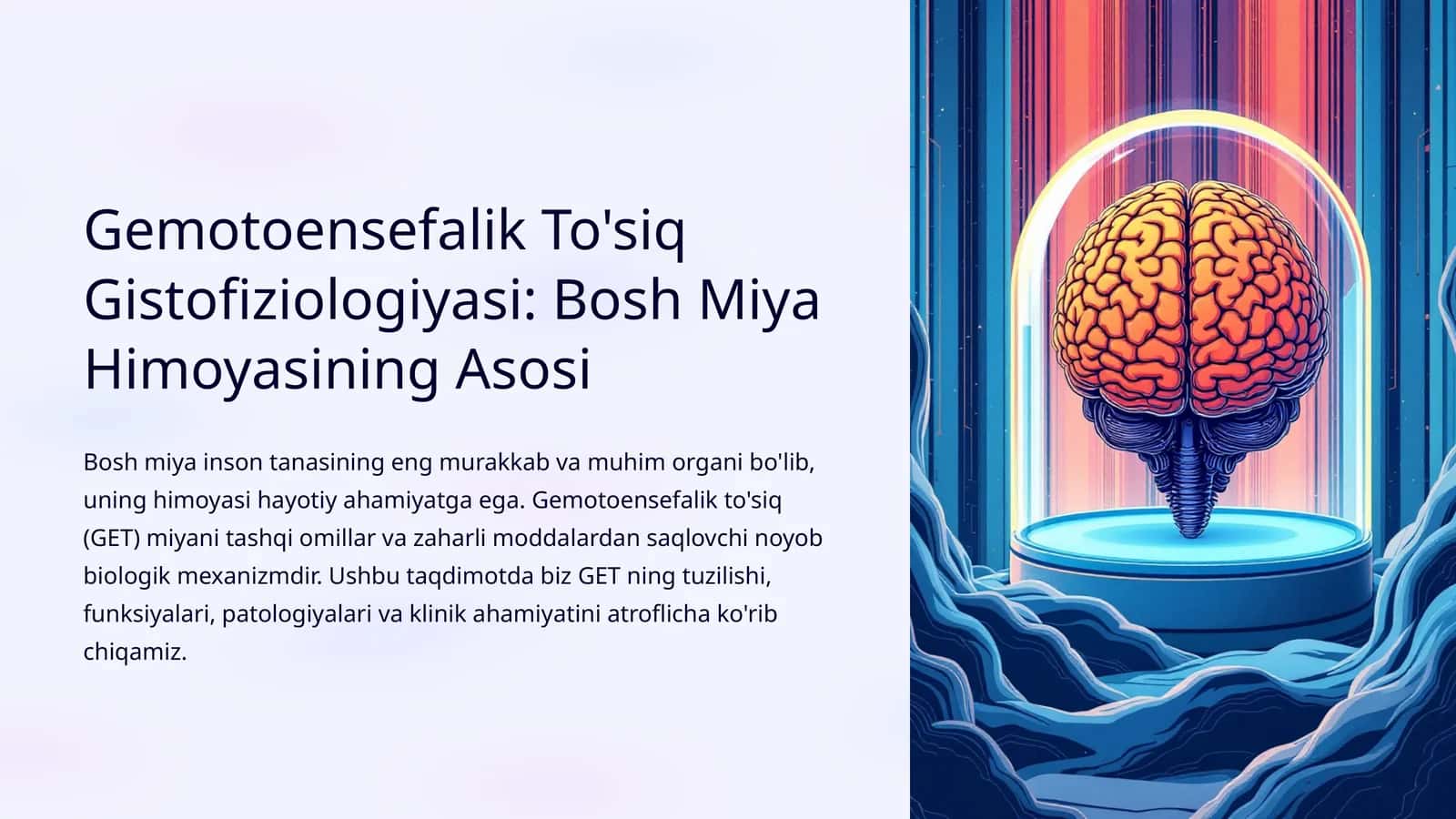 Gemotoensefalik To'siq Gistofiziologiyasi: Bosh Miya Himoyasining Asosi

Bosh miya inson tanasining eng murakkab va muhim organi bo'lib, uning himoyasi hayotiy ahamiyatga ega. Gemotoensefalik to'siq (GET) miyani tashqi omillar va zaharli moddalardan saqlovchi noyob biologik mexanizmdir. Ushbu taqdimotda biz GET ning tuzilishi, funksiyalari, patologiyalari va klinik ahamiyatini atroflicha ko'rib chiqamiz.